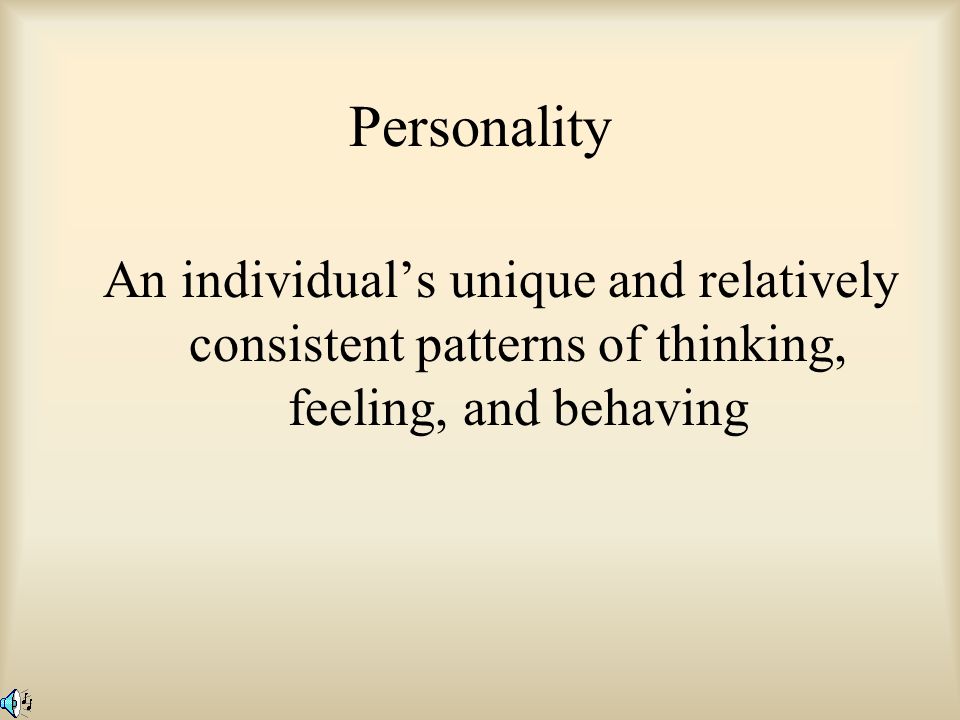 Personality

An individual’s unique and relatively consistent patterns of thinking, feeling, and behaving